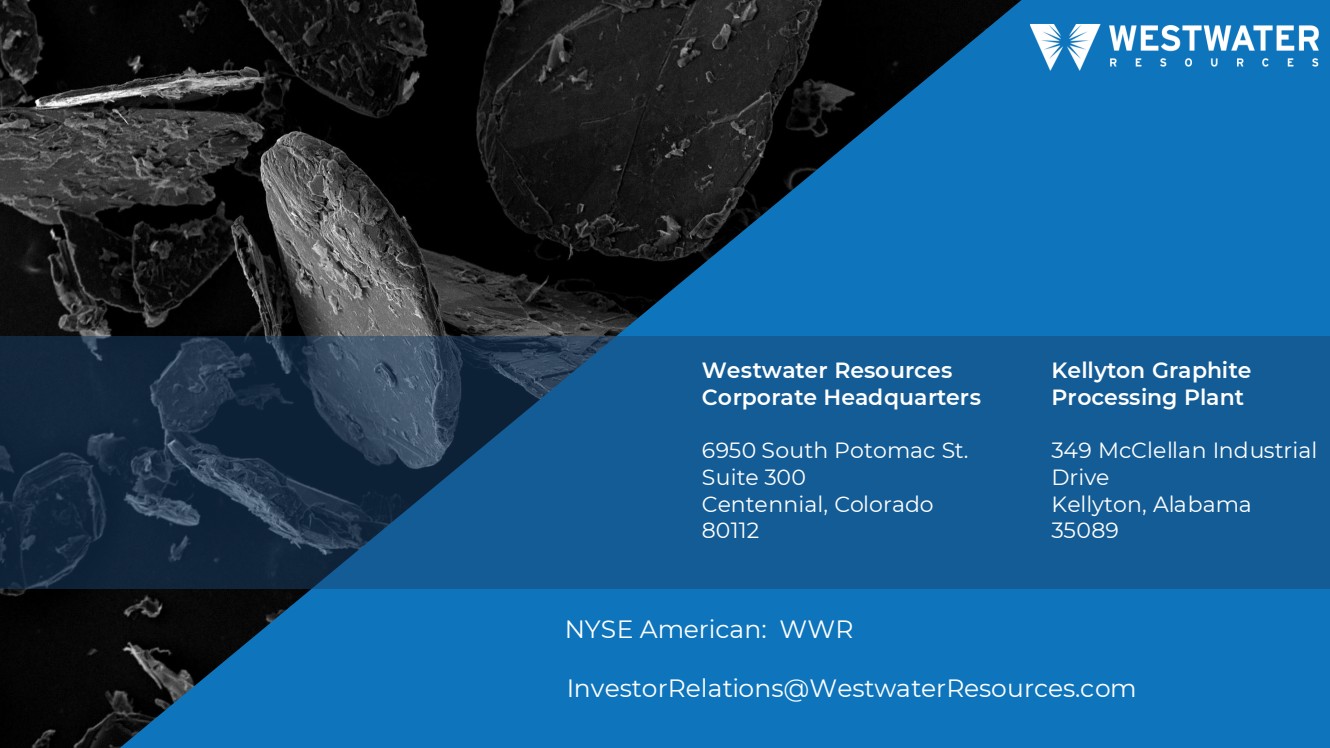 WESTWATER
RESOURCES

Westwater Resources
Corporate Headquarters

6950 South Potomac St.
Suite 300
Centennial, Colorado
80112

Kellyton Graphite
Processing Plant

349 McClellan Industrial
Drive
Kellyton, Alabama
35089

NYSE American: WWR

InvestorRelations@WestwaterResources.com